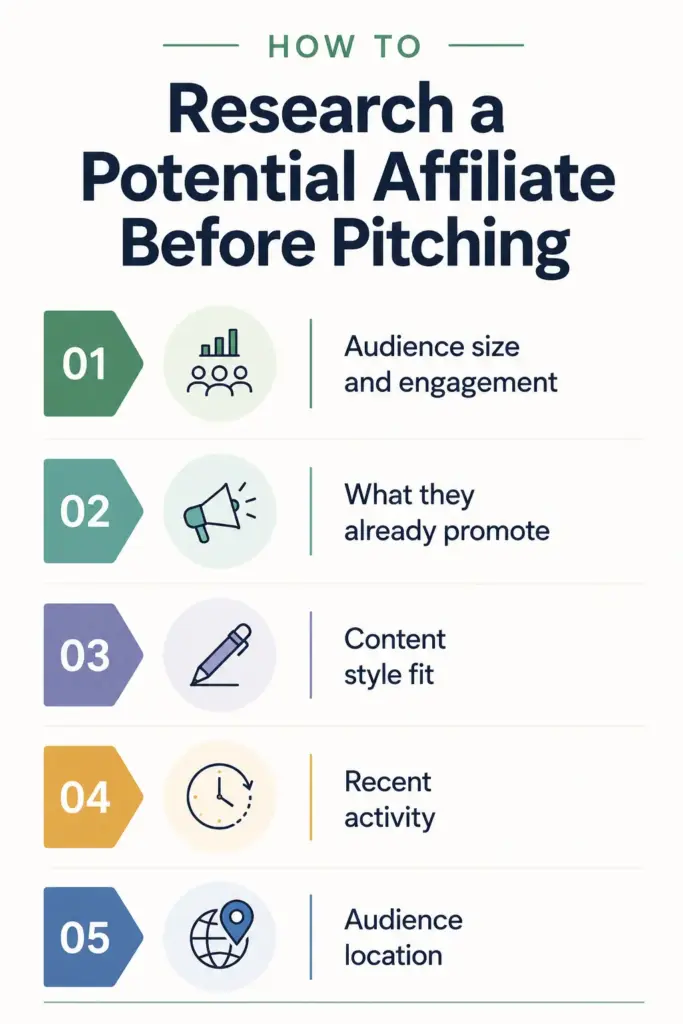 HOW TO

Research a Potential Affiliate Before Pitching

01

Audience size and engagement

02

What they already promote

03

Content style fit

04

Recent activity

05

Audience location